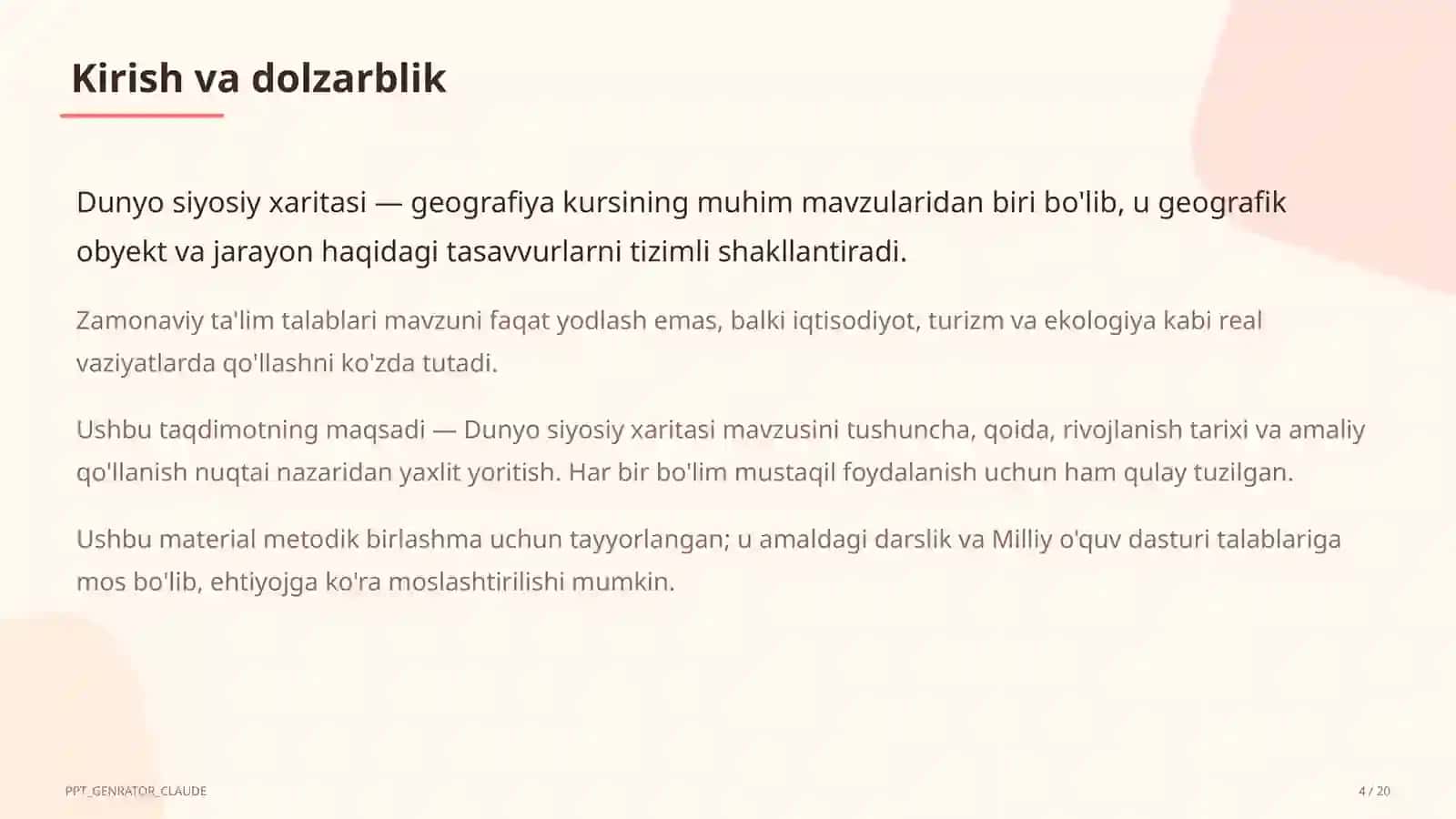 Kirish va dolzarblik

Dunyo siyosiy xaritasi — geografiya kursining muhim mavzularidan biri bo'lib, u geografik obyekt va jarayon haqidagi tasavvurlarni tizimli shakllantiradi.

Zamonaviy ta'lim talablari mavzuni faqat yodlash emas, balki iqtisodiyot, turizm va ekologiya kabi real vaziyatlarda qo'llashni ko'zda tutadi.

Ushbu taqdimotning maqsadi — Dunyo siyosiy xaritasi mavzusini tushuncha, qoida, rivojlanish tarixi va amaliy qo'llanish nuqtai nazaridan yaxlit yoritish. Har bir bo'lim mustaqil foydalanish uchun ham qulay tuzilgan.

Ushbu material metodik birlashma uchun tayyorlangan; u amaldagi darslik va Milliy o'quv dasturi talablariga mos bo'lib, ehtiyojga ko'ra moslashtirilishi mumkin.

PPT_GENRATOR_CLAUDE

4 / 20